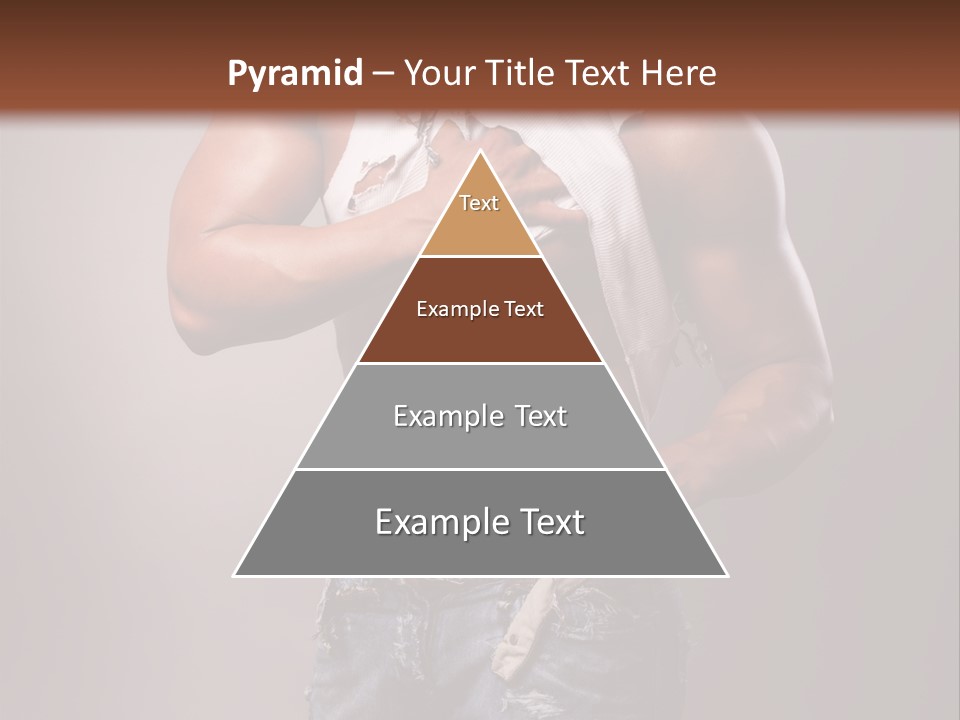 Pyramid – Your Title Text Here

Text

Example Text

Example Text

Example Text